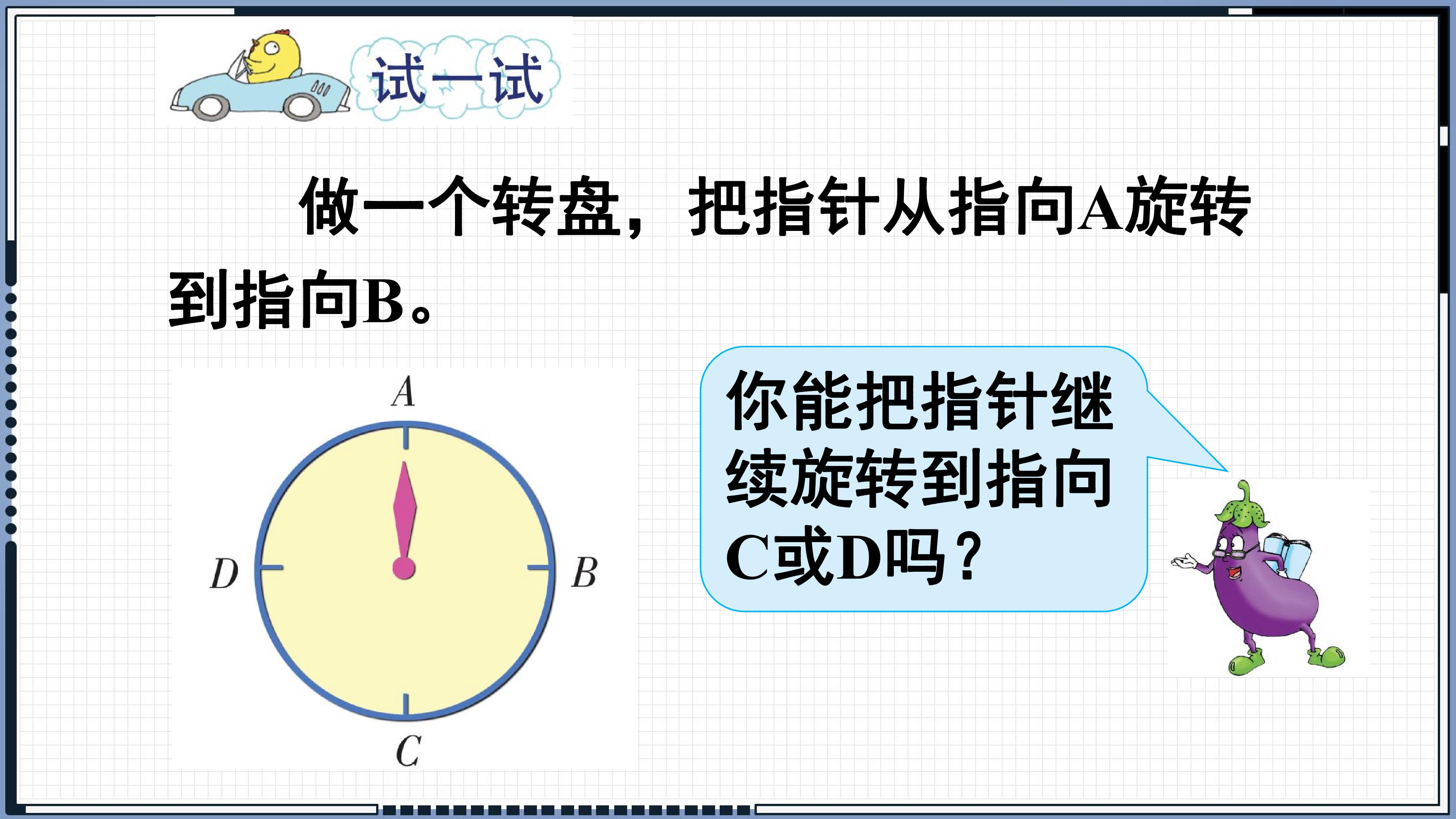 试一试

做一个转盘，把指针从指向A旋转到指向B。

A

D

B

C

你能把指针继续旋转到指向C或D吗？